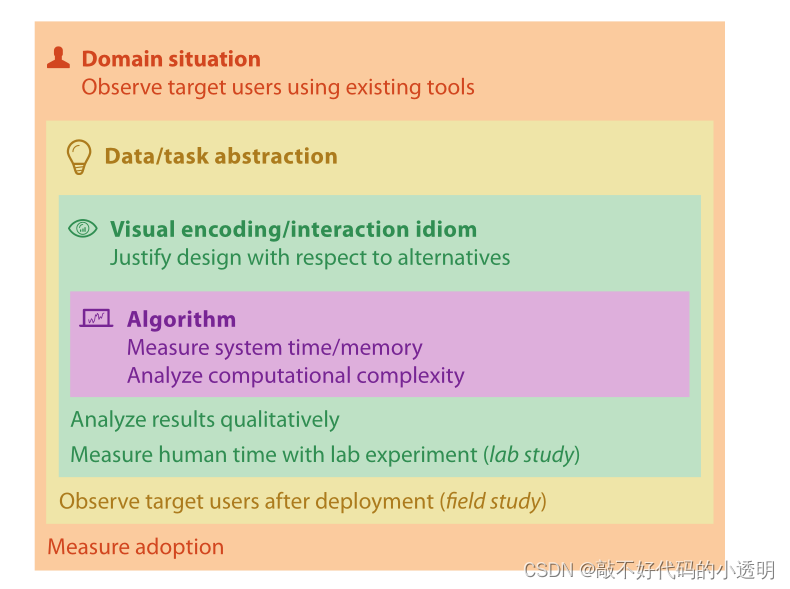 Domain situation
Observe target users using existing tools

Data/task abstraction

Visual encoding/interaction idiom
Justify design with respect to alternatives

Algorithm
Measure system time/memory
Analyze computational complexity

Analyze results qualitatively

Measure human time with lab experiment (lab study)

Observe target users after deployment (field study)

Measure adoption

CSDN @敲不好代码的小透明